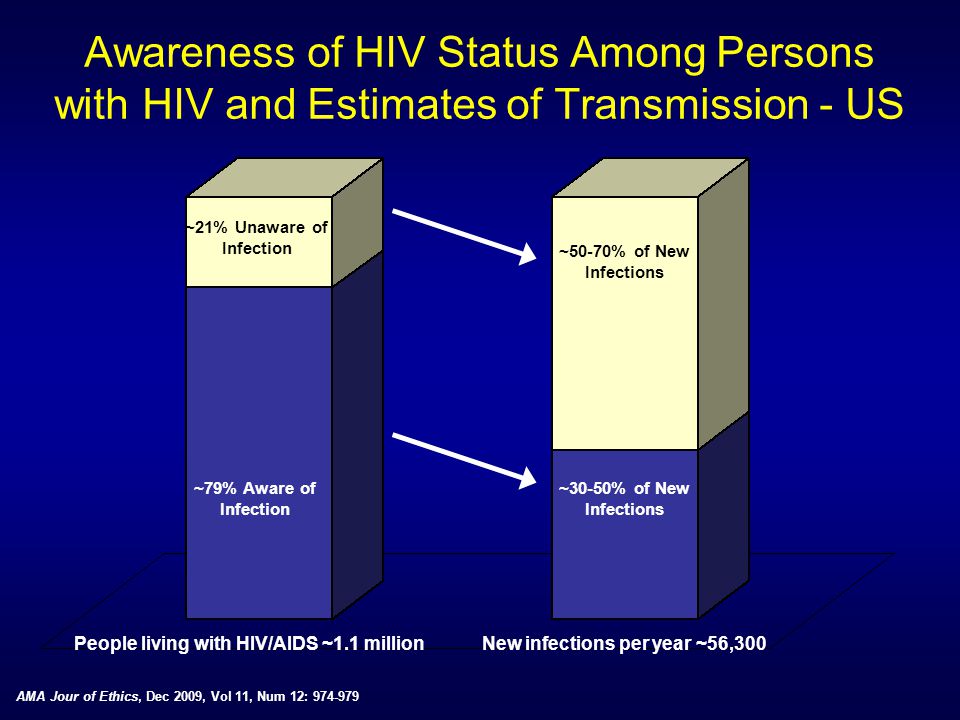 Awareness of HIV Status Among Persons with HIV and Estimates of Transmission - US

~21% Unaware of Infection

~79% Aware of Infection

~50-70% of New Infections

~30-50% of New Infections

People living with HIV/AIDS ~1.1 million

New infections per year ~56,300

AMA Jour of Ethics, Dec 2009, Vol 11, Num 12: 974-979